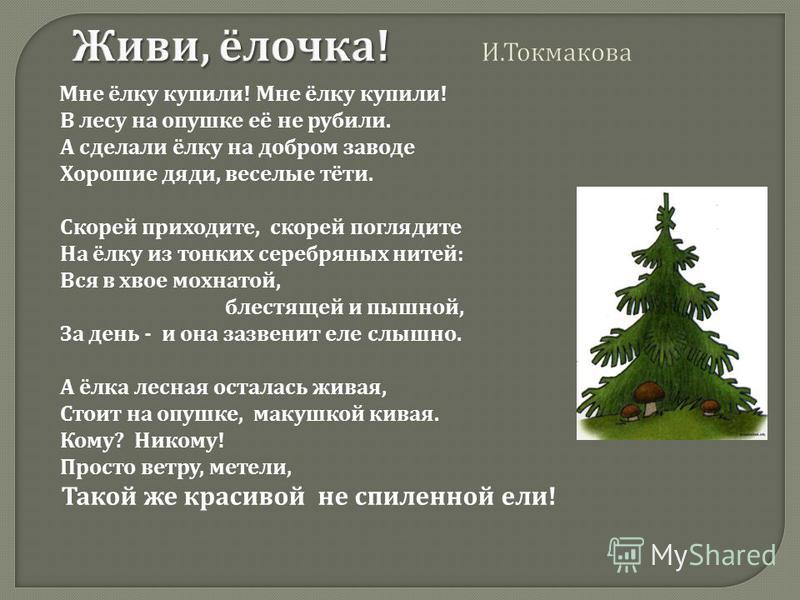 Живи, ёлочка!

И.Токмакова

Мне ёлку купили! Мне ёлку купили!
В лесу на опушке её не рубили.
А сделали ёлку на добром заводе
Хорошие дяди, веселые тёти.

Скорей приходите, скорей поглядите
На ёлку из тонких серебряных нитей:
Вся в хвое мохнатой,
блестящей и пышной,
За день - и она зазвенит еле слышно.

А ёлка лесная осталась живая,
Стоит на опушке, макушкой кивая.
Кому? Никому!
Просто ветру, метели,
Такой же красивой не спиленной ели!

MyShared